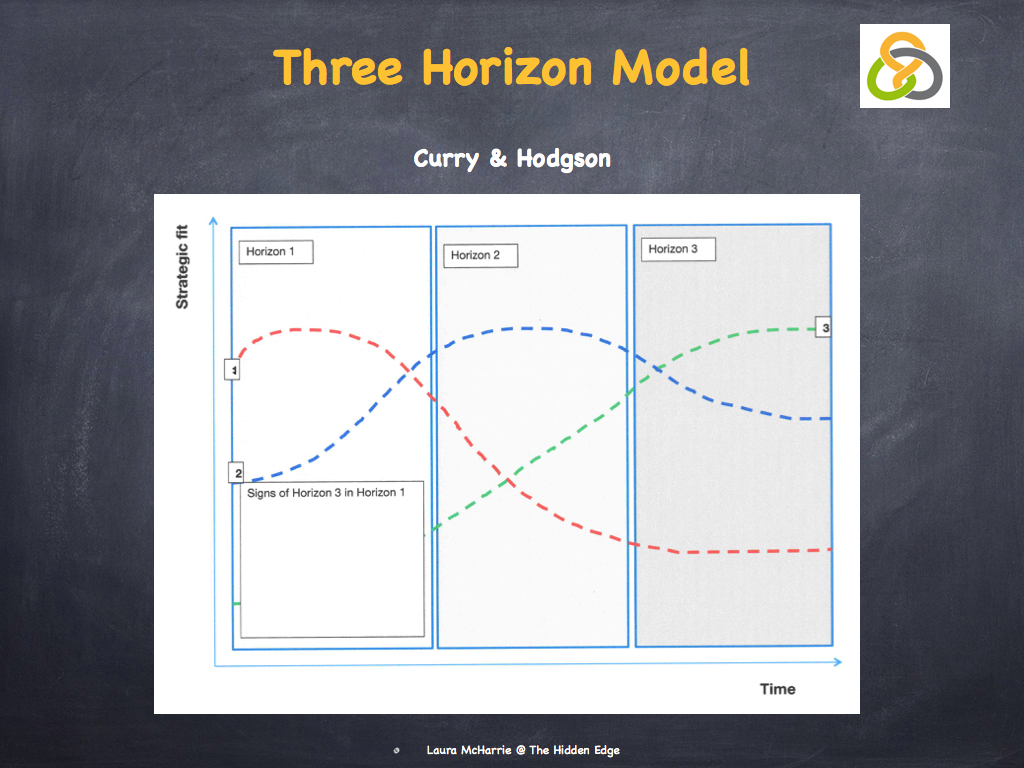 Three Horizon Model

Curry & Hodgson

Strategic fit

Horizon 1

Horizon 2

Horizon 3

1

2

3

Signs of Horizon 3 in Horizon 1

Time

Laura McHarrie @ The Hidden Edge